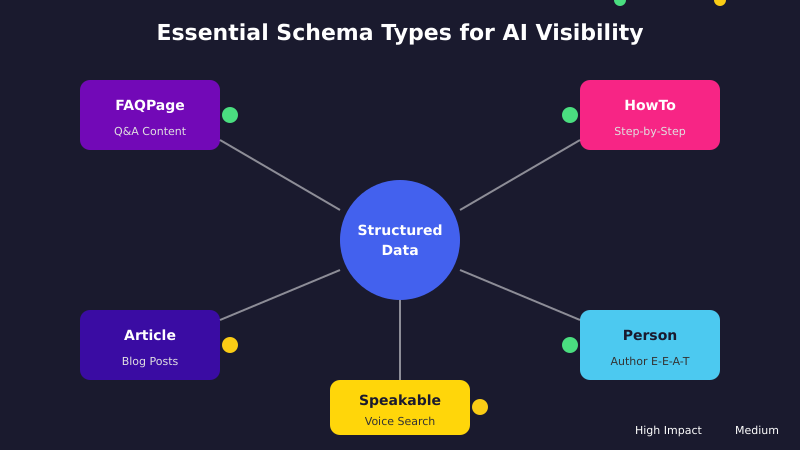 Essential Schema Types for AI Visibility

FAQPage
Q&A Content

HowTo
Step-by-Step

Structured Data

Article
Blog Posts

Person
Author E-E-A-T

Speakable
Voice Search

High Impact
Medium